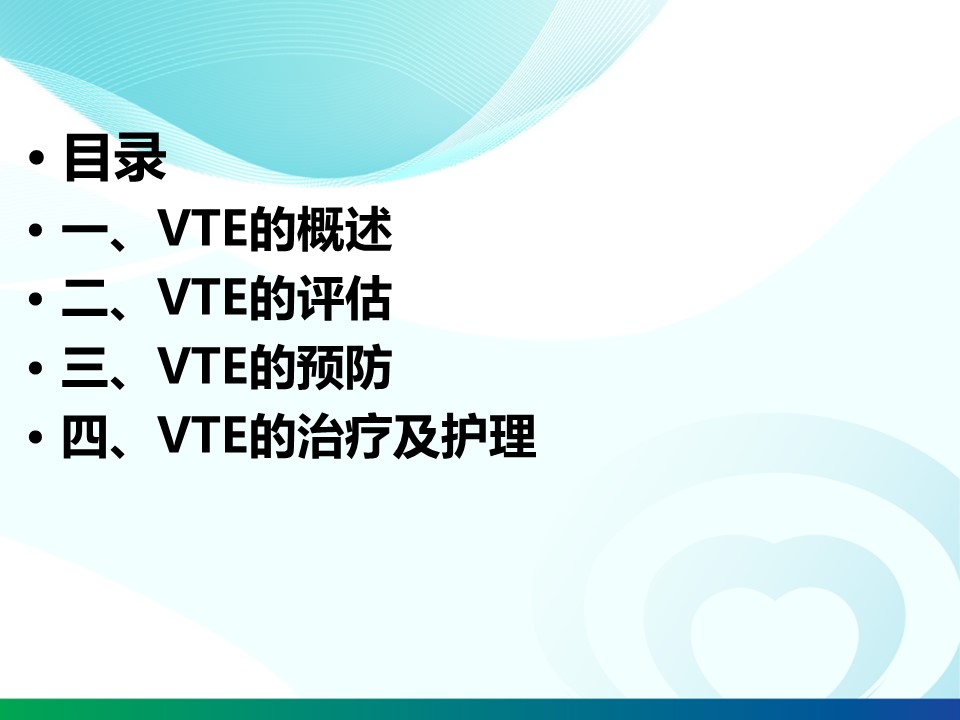 • 目录
• 一、VTE的概述
• 二、VTE的评估
• 三、VTE的预防
• 四、VTE的治疗及护理